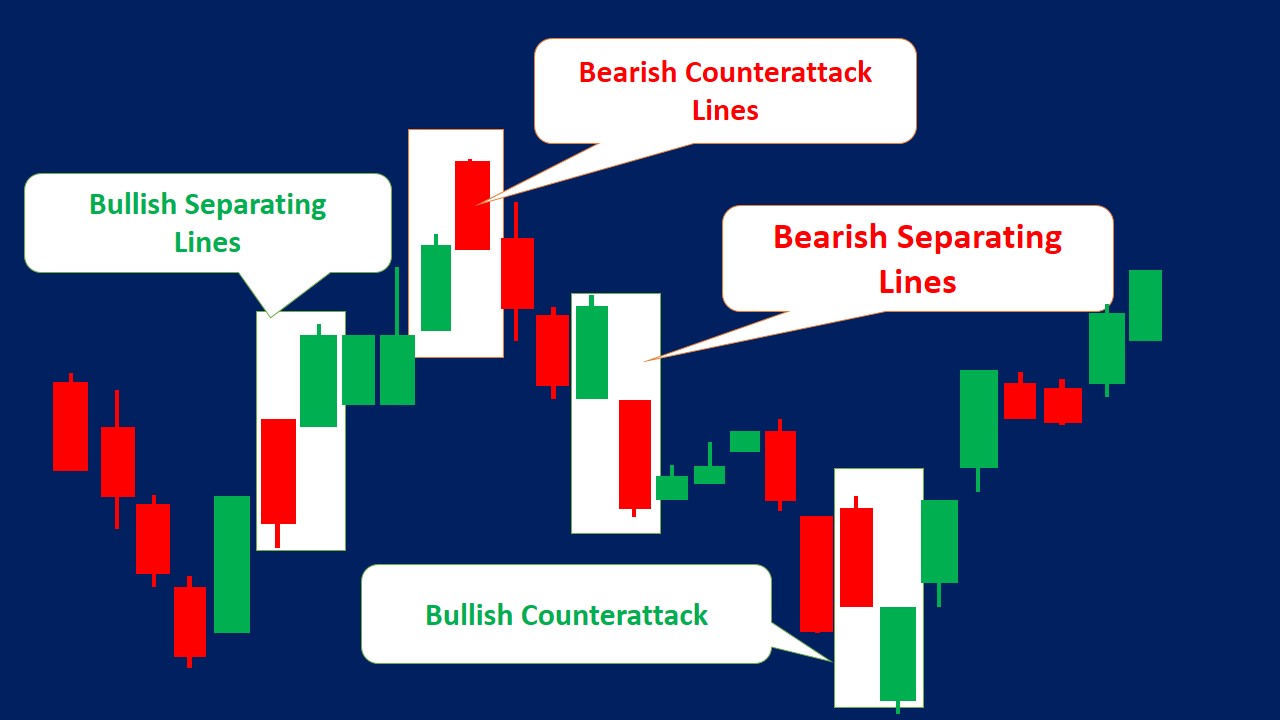 Bearish Counterattack Lines

Bullish Separating Lines

Bearish Separating Lines

Bullish Counterattack